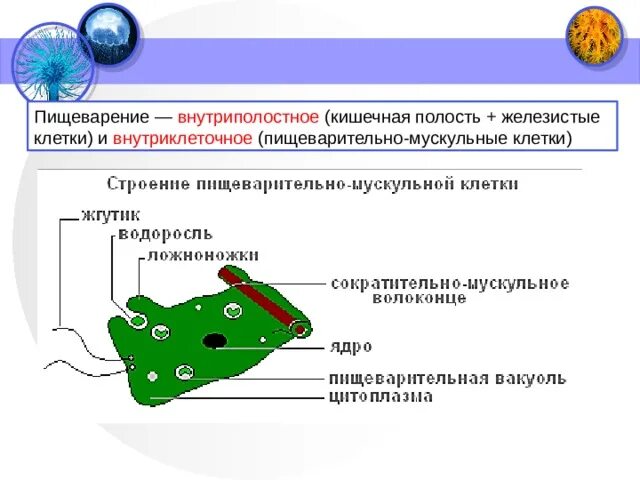 Пищеварение — внутриполостное (кишечная полость + железистые клетки) и внутриклеточное (пищеварительно-мускульные клетки)

Строение пищеварительно-мускульной клетки

жгутик
водоросль
ложноножки
сократительно-мускульное волоконце
ядро
пищеварительная вакуоль
цитоплазма